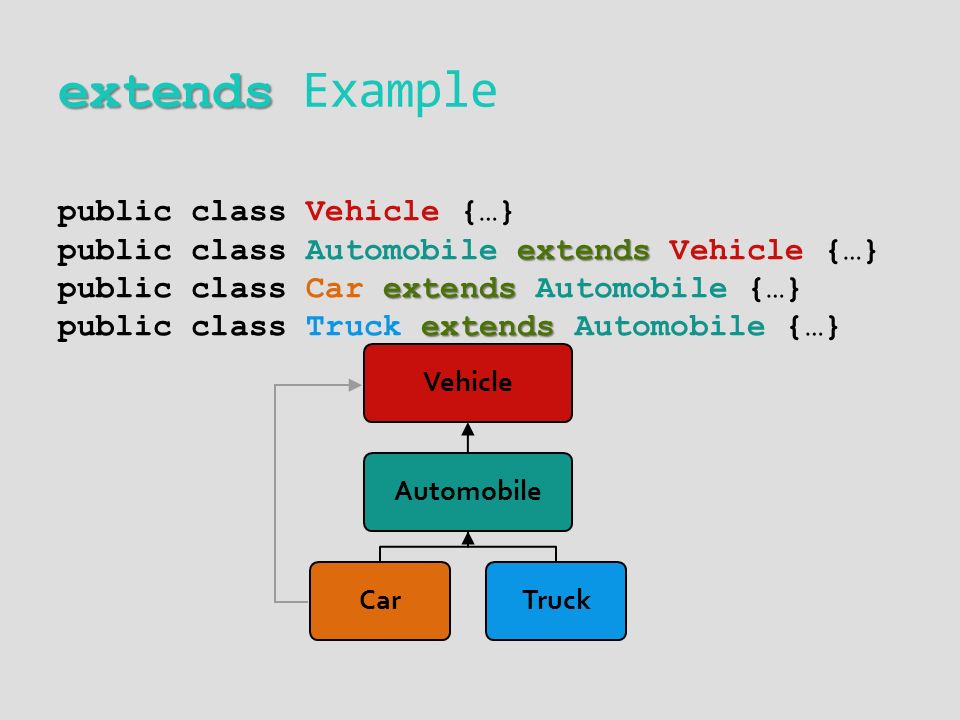 extends Example

public class Vehicle {…}
public class Automobile extends Vehicle {…}
public class Car extends Automobile {…}
public class Truck extends Automobile {…}

Vehicle

Automobile

Car

Truck